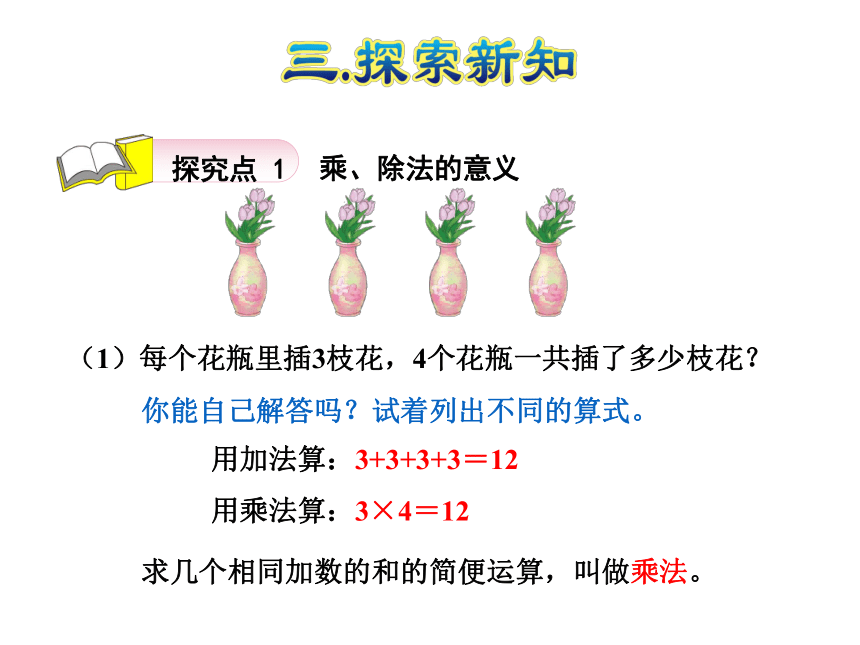 三.探索新知

探究点 1　乘、除法的意义

（1）每个花瓶里插3枝花，4个花瓶一共插了多少枝花？

你能自己解答吗？试着列出不同的算式。

用加法算：$3+3+3+3=12$

用乘法算：$3\times4=12$

求几个相同加数的和的简便运算，叫做乘法。